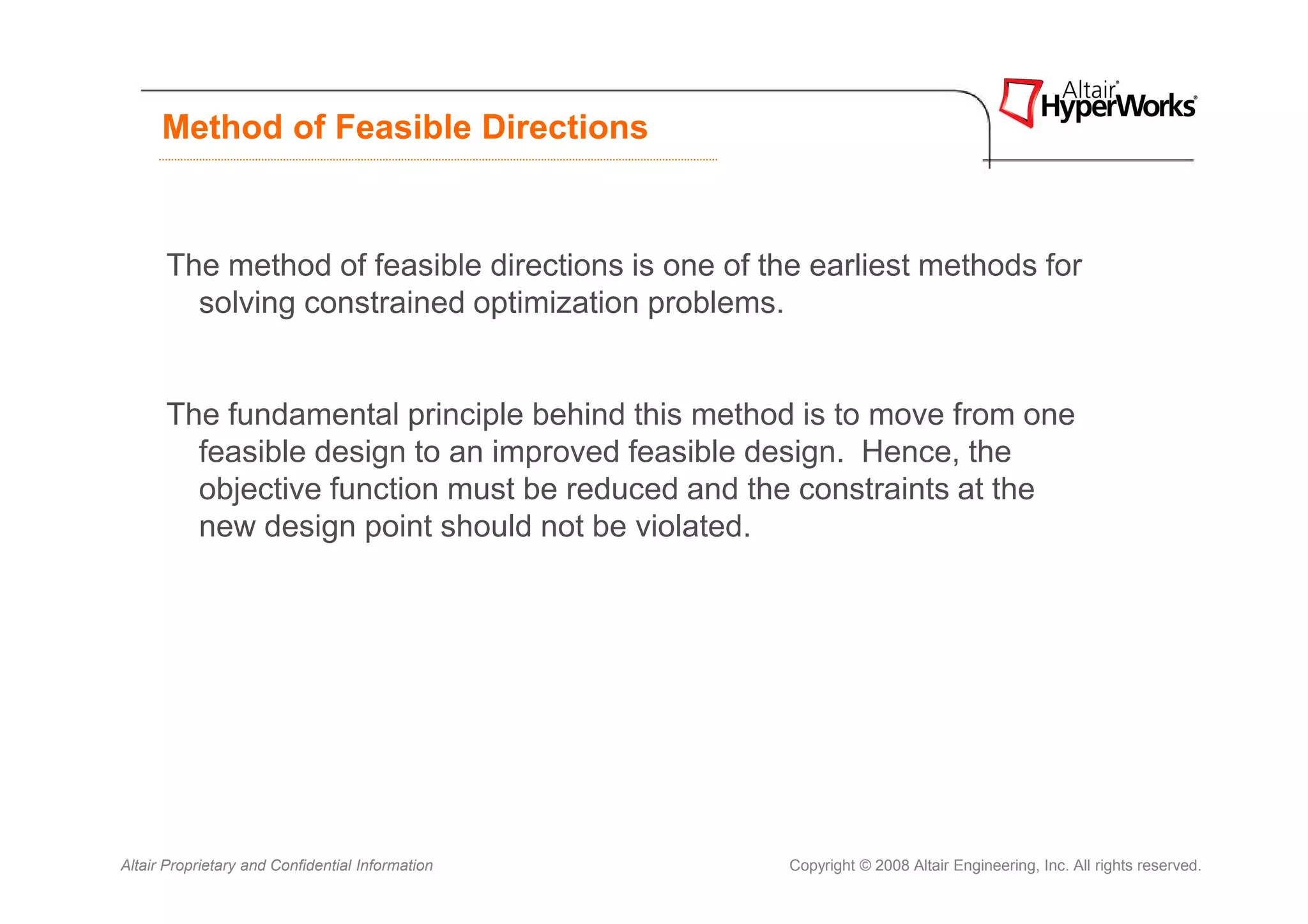 Method of Feasible Directions

Altair® HyperWorks®

The method of feasible directions is one of the earliest methods for solving constrained optimization problems.

The fundamental principle behind this method is to move from one feasible design to an improved feasible design. Hence, the objective function must be reduced and the constraints at the new design point should not be violated.

Altair Proprietary and Confidential Information

Copyright © 2008 Altair Engineering, Inc. All rights reserved.